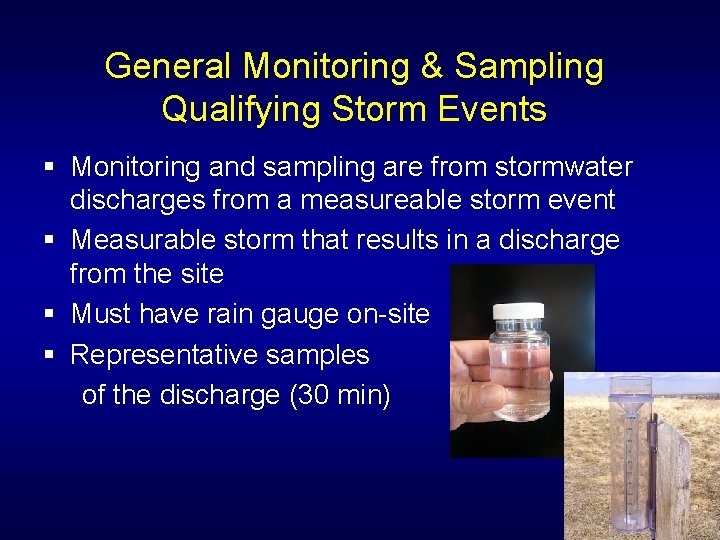 General Monitoring & Sampling Qualifying Storm Events

▪ Monitoring and sampling are from stormwater discharges from a measureable storm event

▪ Measurable storm that results in a discharge from the site

▪ Must have rain gauge on-site

▪ Representative samples of the discharge (30 min)